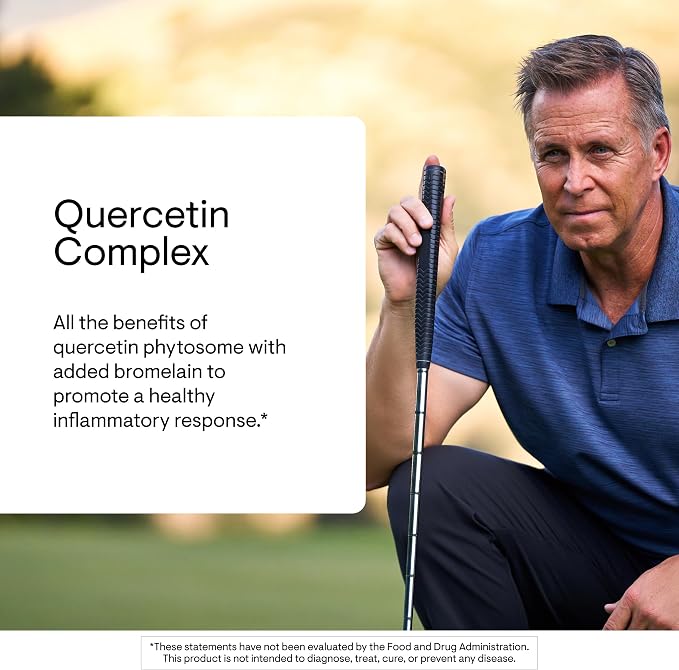 Quercetin Complex

All the benefits of quercetin phytosome with added bromelain to promote a healthy inflammatory response.*

*These statements have not been evaluated by the Food and Drug Administration. This product is not intended to diagnose, treat, cure, or prevent any disease.